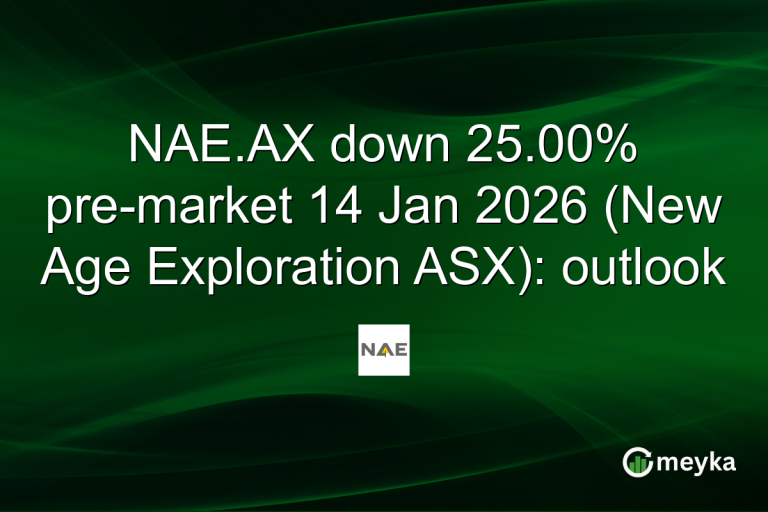 NAE.AX down 25.00% pre-market 14 Jan 2026 (New Age Exploration ASX): outlook

NAE

meyka